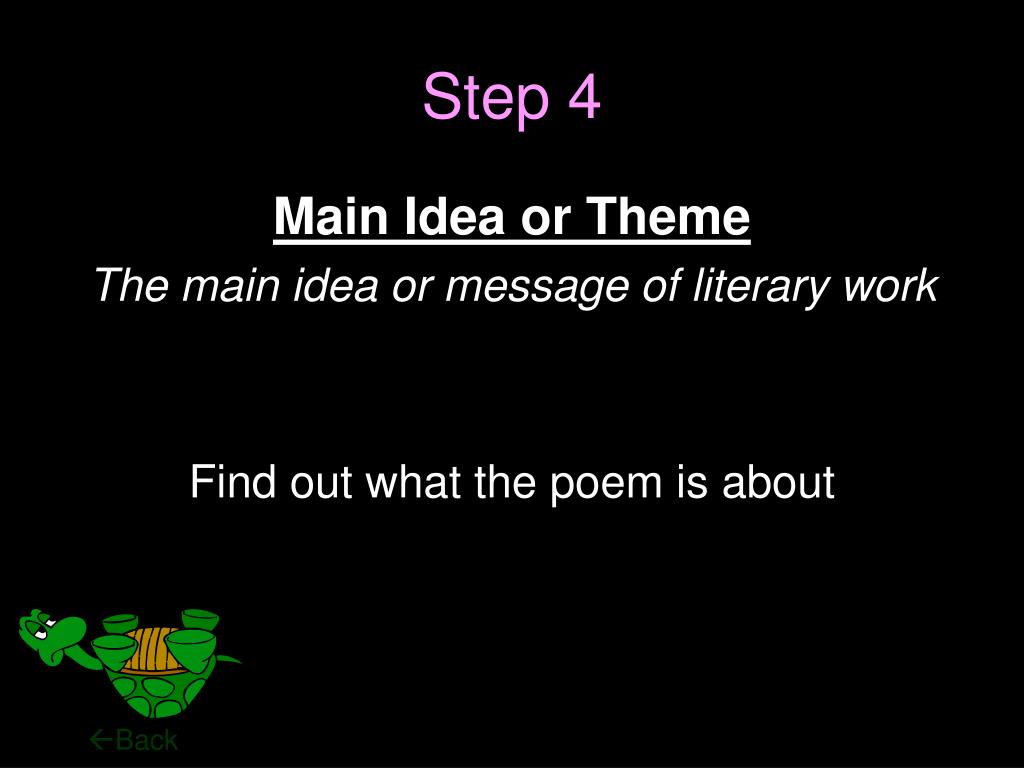 Step 4

Main Idea or Theme

The main idea or message of literary work

Find out what the poem is about

←Back